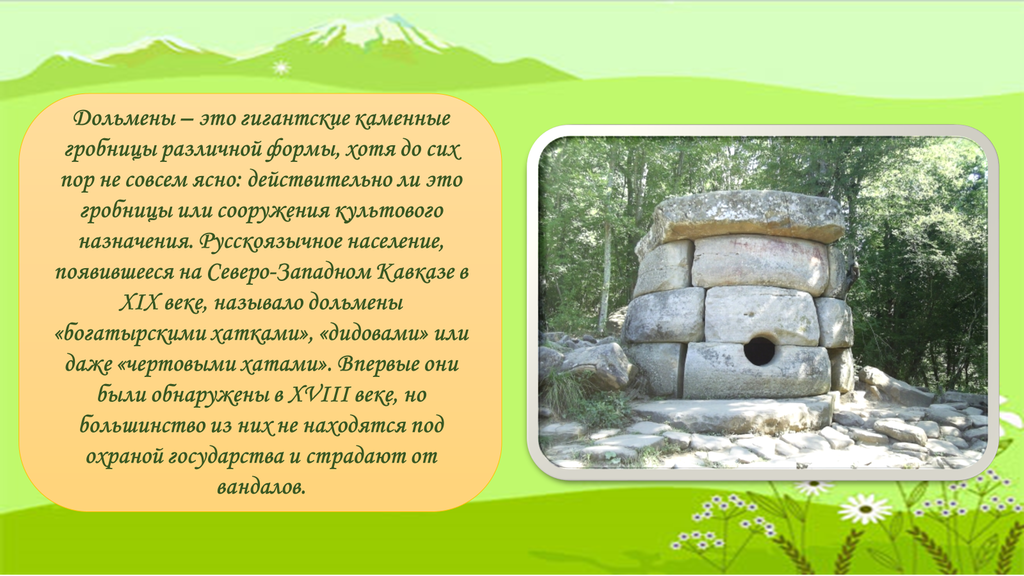 Дольмены – это гигантские каменные гробницы различной формы, хотя до сих пор не совсем ясно: действительно ли это гробницы или сооружения культового назначения. Русскоязычное население, появившееся на Северо-Западном Кавказе в XIX веке, называло дольмены «богатырскими хатками», «дидовами» или даже «чертовыми хатами». Впервые они были обнаружены в XVIII веке, но большинство из них не находятся под охраной государства и страдают от вандалов.